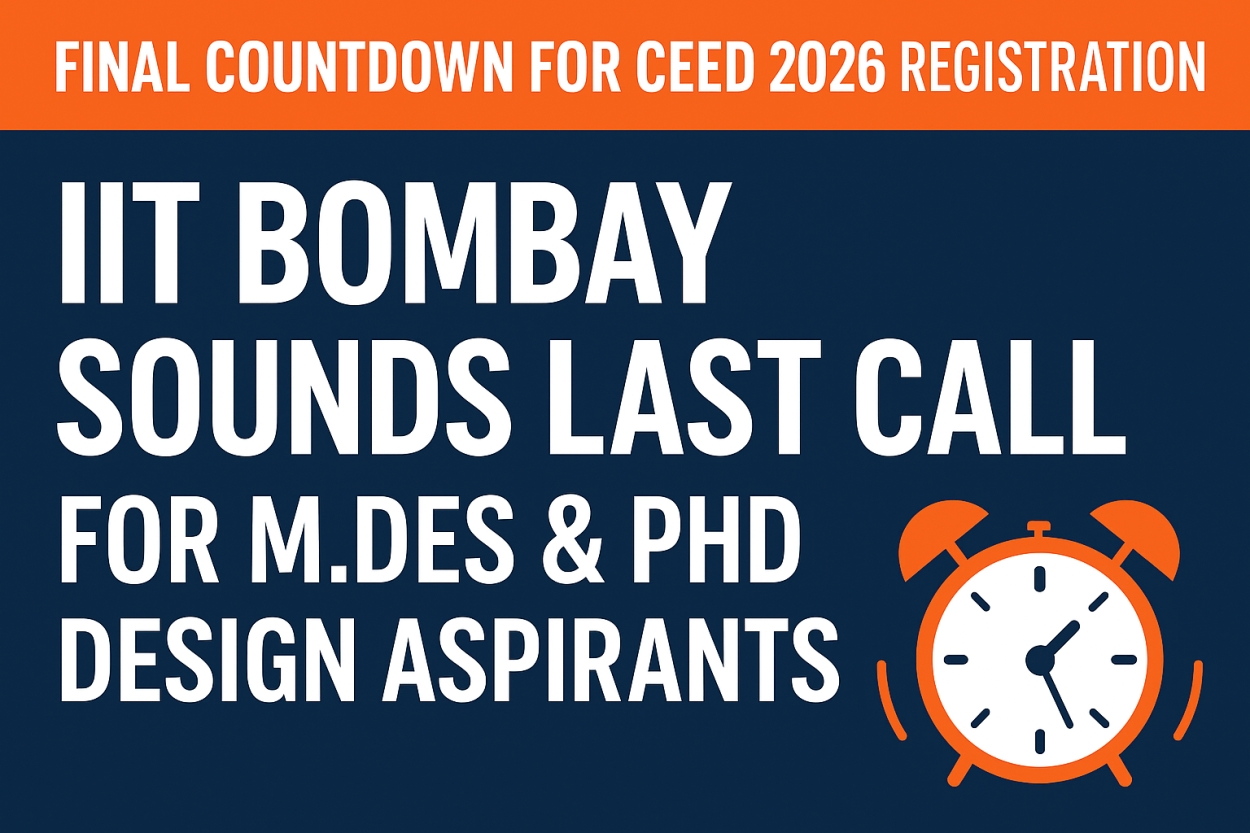 FINAL COUNTDOWN FOR CEED 2026 REGISTRATION

IIT BOMBAY SOUNDS LAST CALL FOR M.DES & PHD DESIGN ASPIRANTS